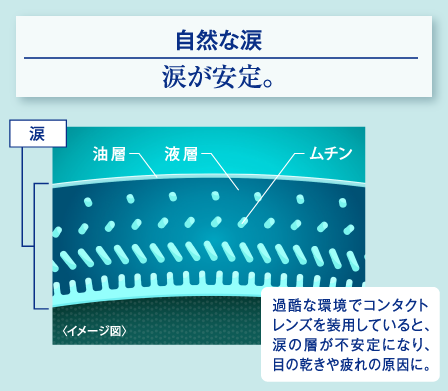 自然な涙

涙が安定。

涙

油層

液層

ムチン

〈イメージ図〉

過酷な環境でコンタクトレンズを装用していると、涙の層が不安定になり、目の乾きや疲れの原因に。